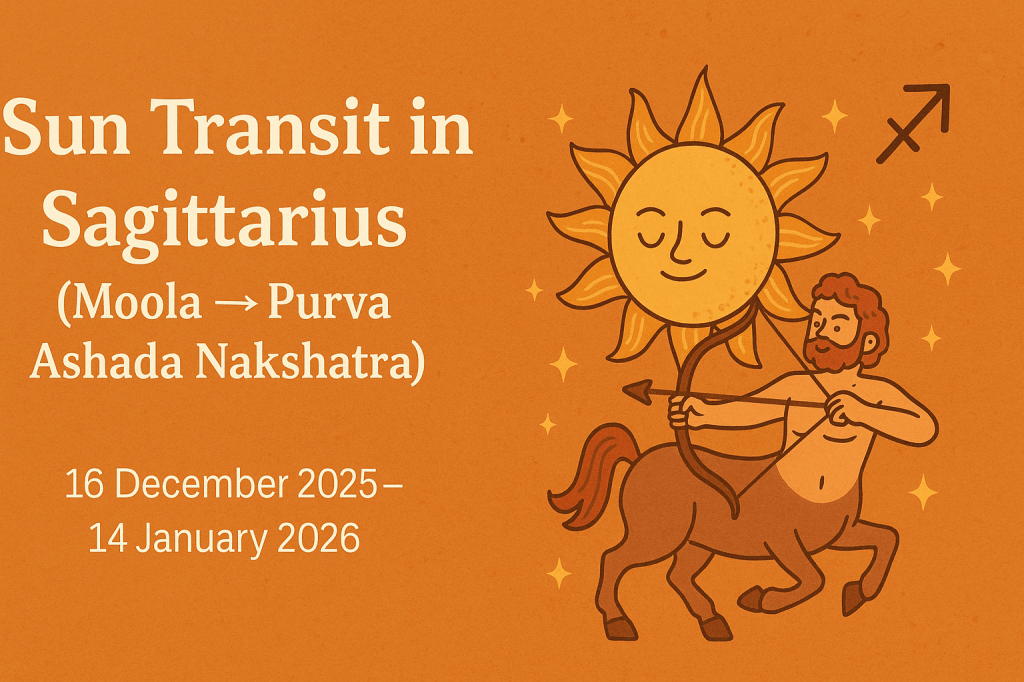 Sun Transit in Sagittarius
(Moola → Purva Ashada Nakshatra)

16 December 2025 – 14 January 2026